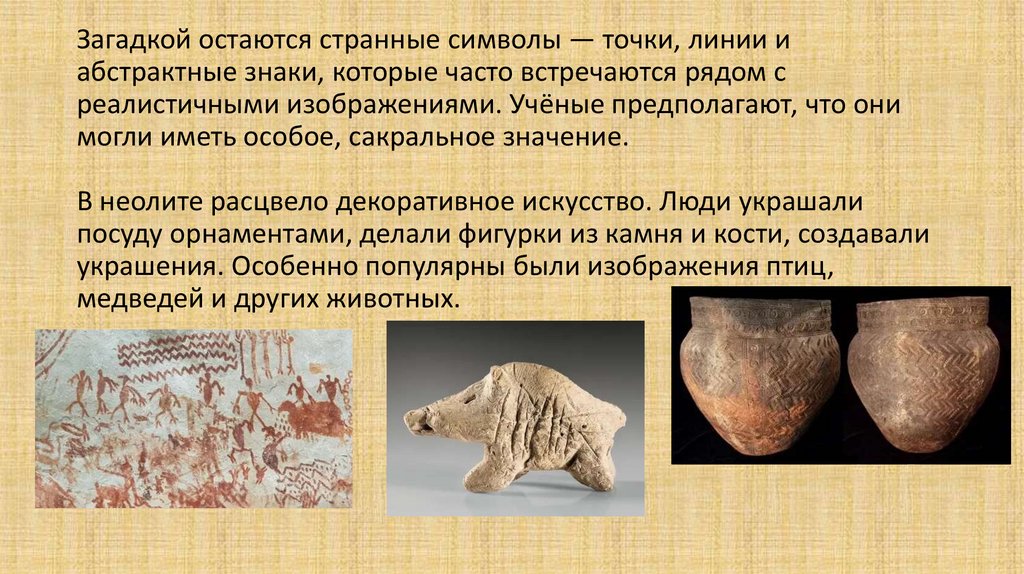 Загадкой остаются странные символы — точки, линии и абстрактные знаки, которые часто встречаются рядом с реалистичными изображениями. Учёные предполагают, что они могли иметь особое, сакральное значение.

В неолите расцвело декоративное искусство. Люди украшали посуду орнаментами, делали фигурки из камня и кости, создавали украшения. Особенно популярны были изображения птиц, медведей и других животных.